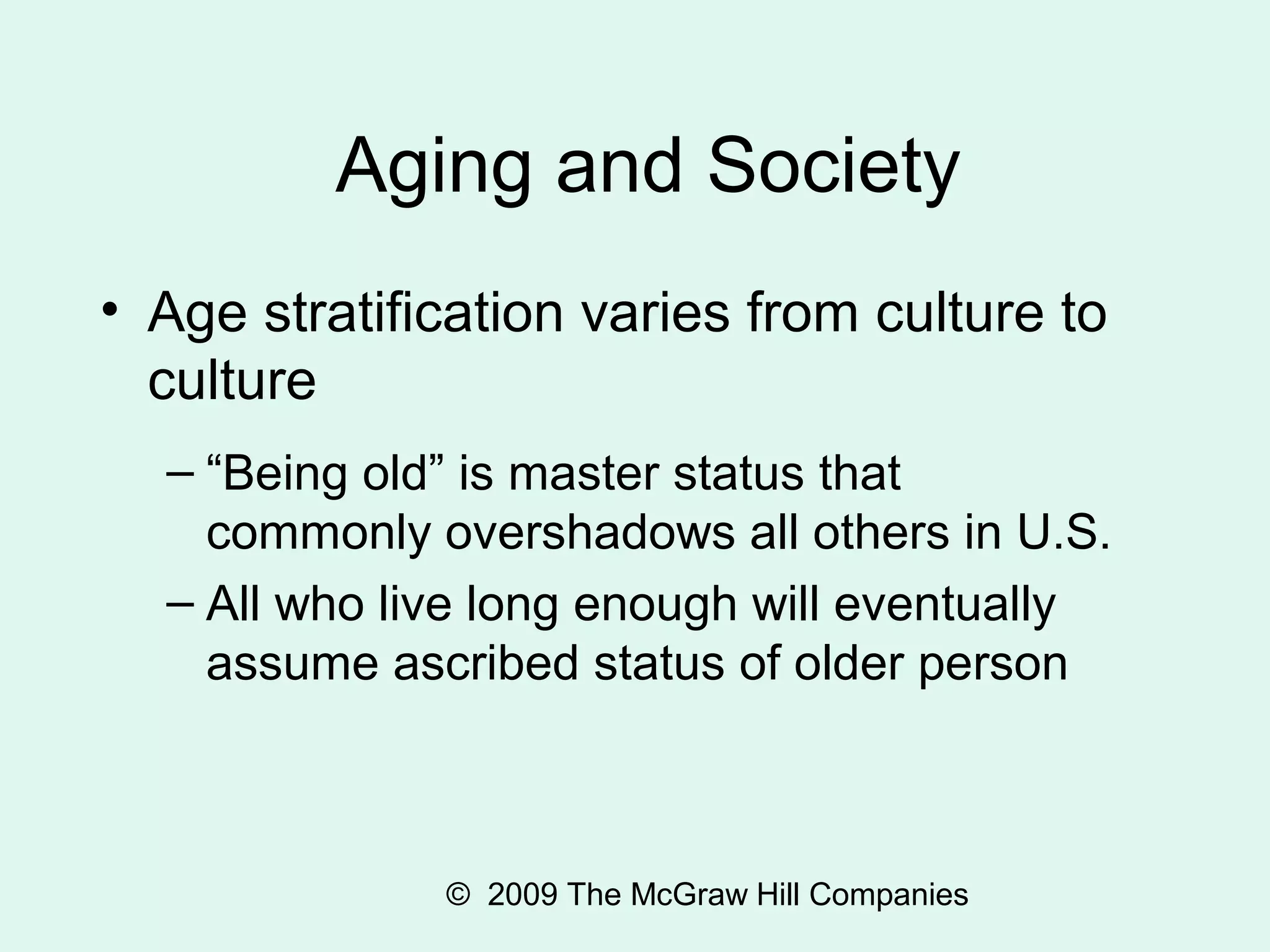 Aging and Society

• Age stratification varies from culture to culture

– “Being old” is master status that commonly overshadows all others in U.S.

– All who live long enough will eventually assume ascribed status of older person

© 2009 The McGraw Hill Companies